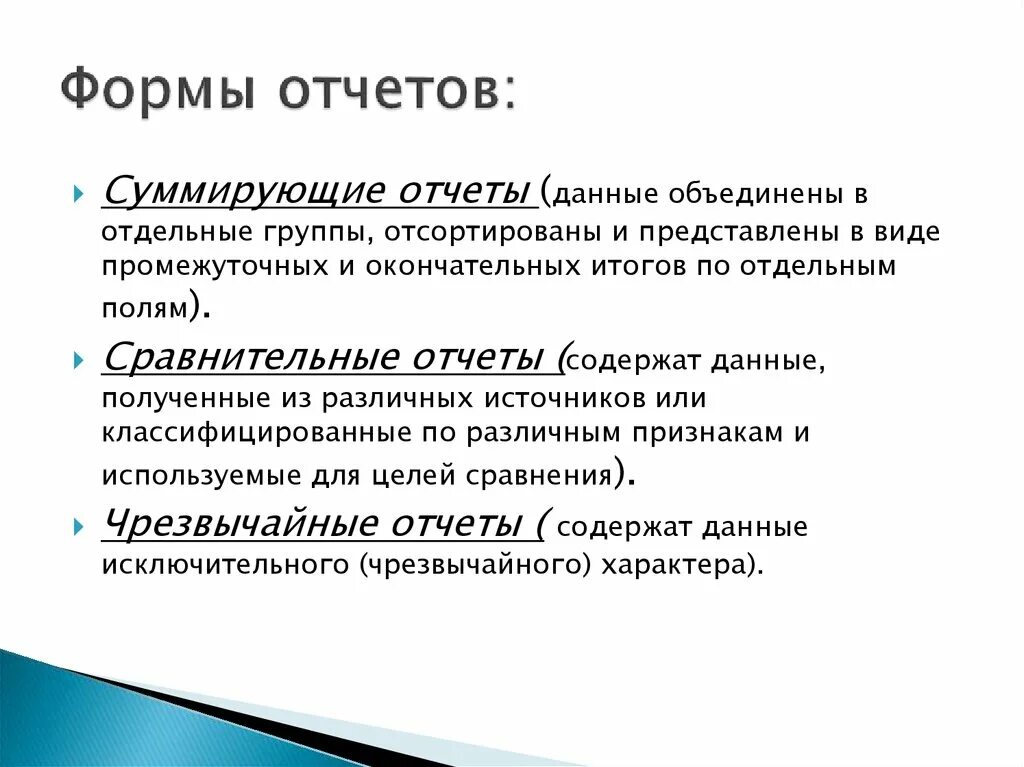 Формы отчетов:

Суммирующие отчеты (данные объединены в отдельные группы, отсортированы и представлены в виде промежуточных и окончательных итогов по отдельным полям).

Сравнительные отчеты (содержат данные, полученные из различных источников или классифицированные по различным признакам и используемые для целей сравнения).

Чрезвычайные отчеты ( содержат данные исключительного (чрезвычайного) характера).